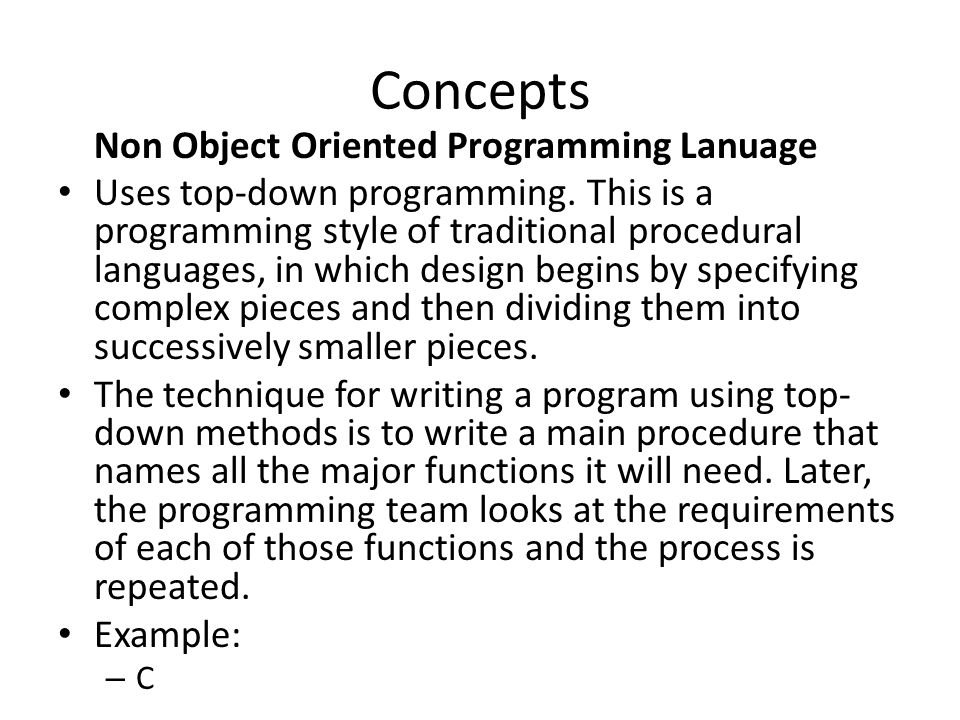 Concepts

Non Object Oriented Programming Lanuage

• Uses top-down programming. This is a programming style of traditional procedural languages, in which design begins by specifying complex pieces and then dividing them into successively smaller pieces.

• The technique for writing a program using top-down methods is to write a main procedure that names all the major functions it will need. Later, the programming team looks at the requirements of each of those functions and the process is repeated.

• Example:
– C